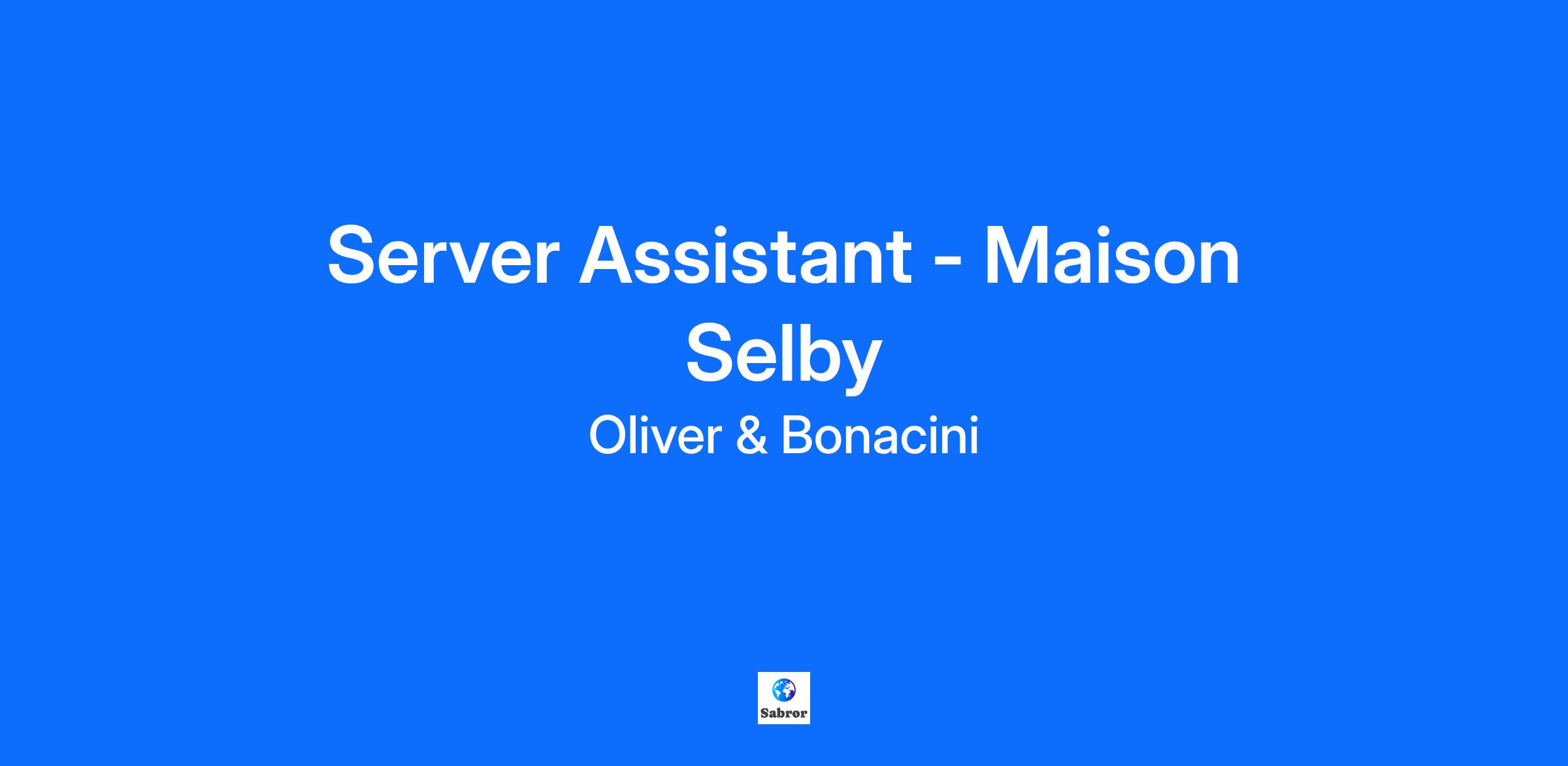 Server Assistant - Maison Selby

Oliver & Bonacini

Sabror